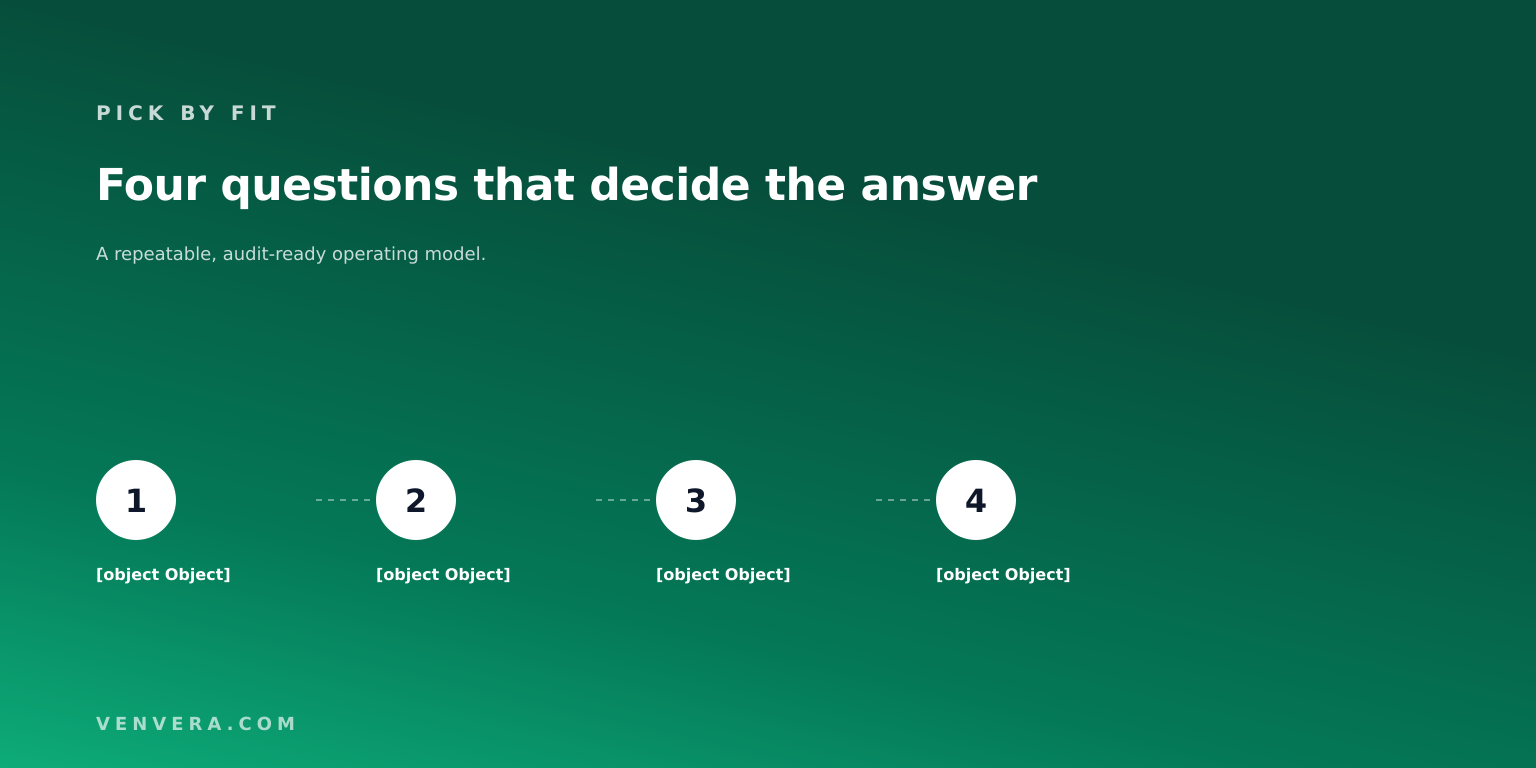 PICK BY FIT

Four questions that decide the answer

A repeatable, audit-ready operating model.

1

[object Object]

2

[object Object]

3

[object Object]

4

[object Object]

VENVERA.COM